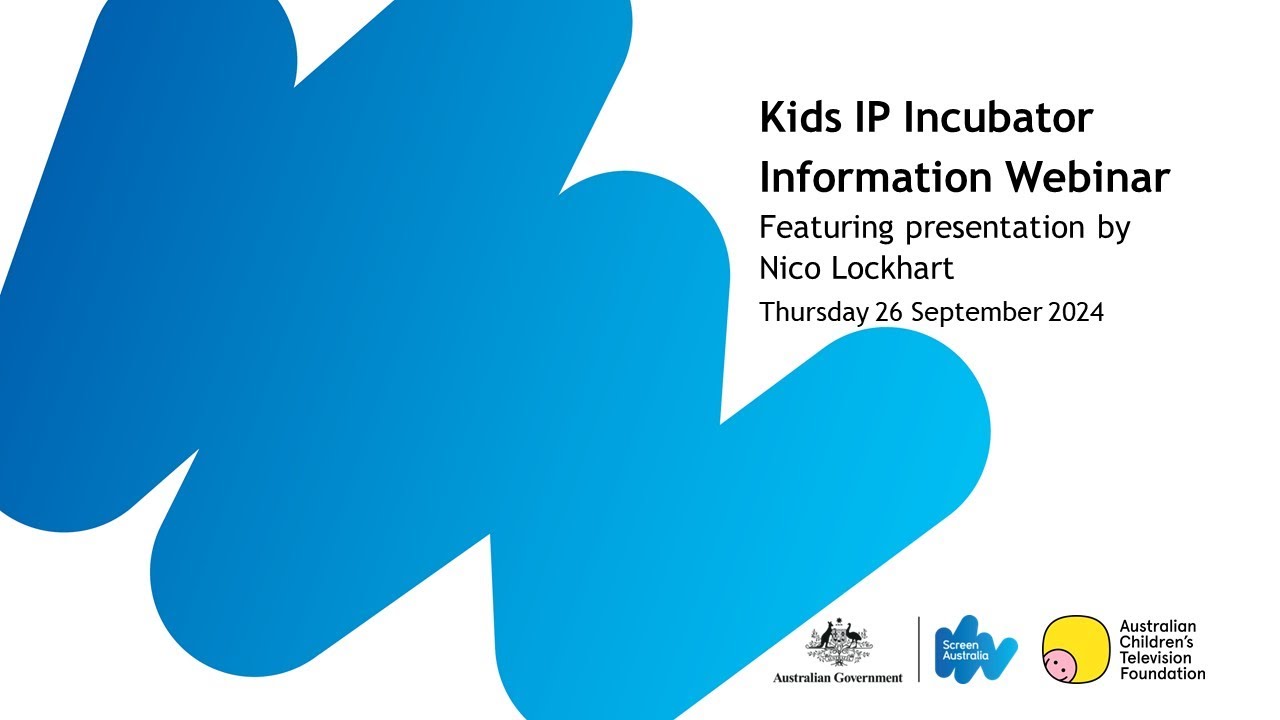 Kids IP Incubator Information Webinar

Featuring presentation by Nico Lockhart

Thursday 26 September 2024

Australian Government

Screen Australia

Australian Children's Television Foundation